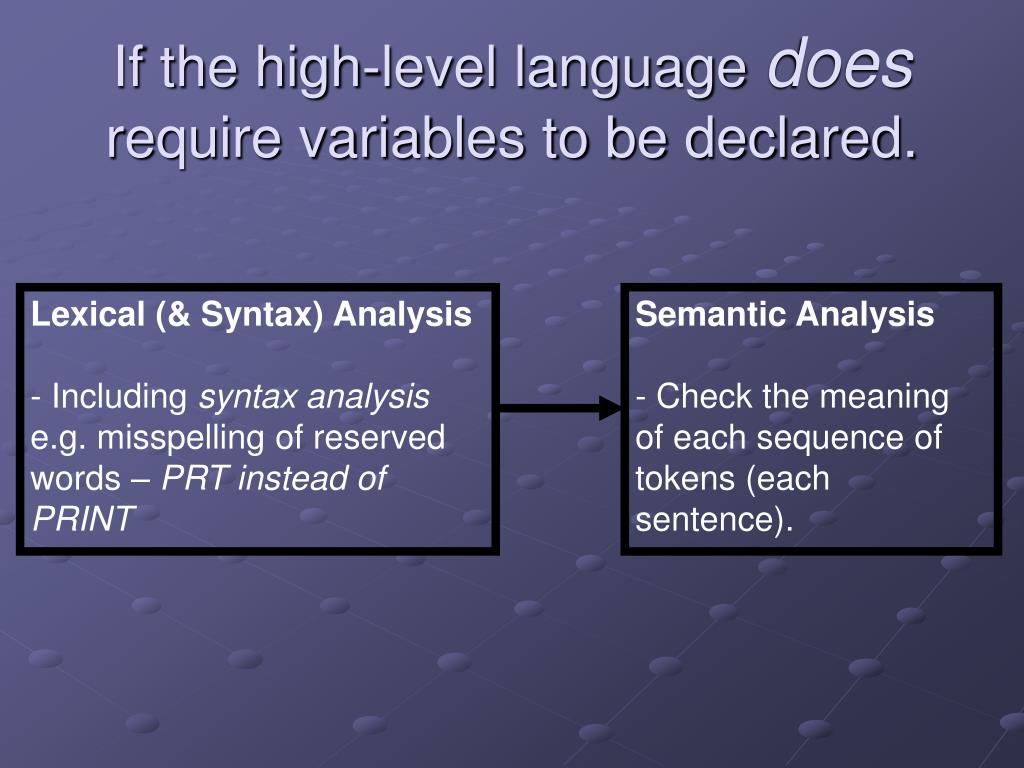 If the high-level language does require variables to be declared.

Lexical (& Syntax) Analysis

- Including syntax analysis e.g. misspelling of reserved words – PRT instead of PRINT

Semantic Analysis

- Check the meaning of each sequence of tokens (each sentence).